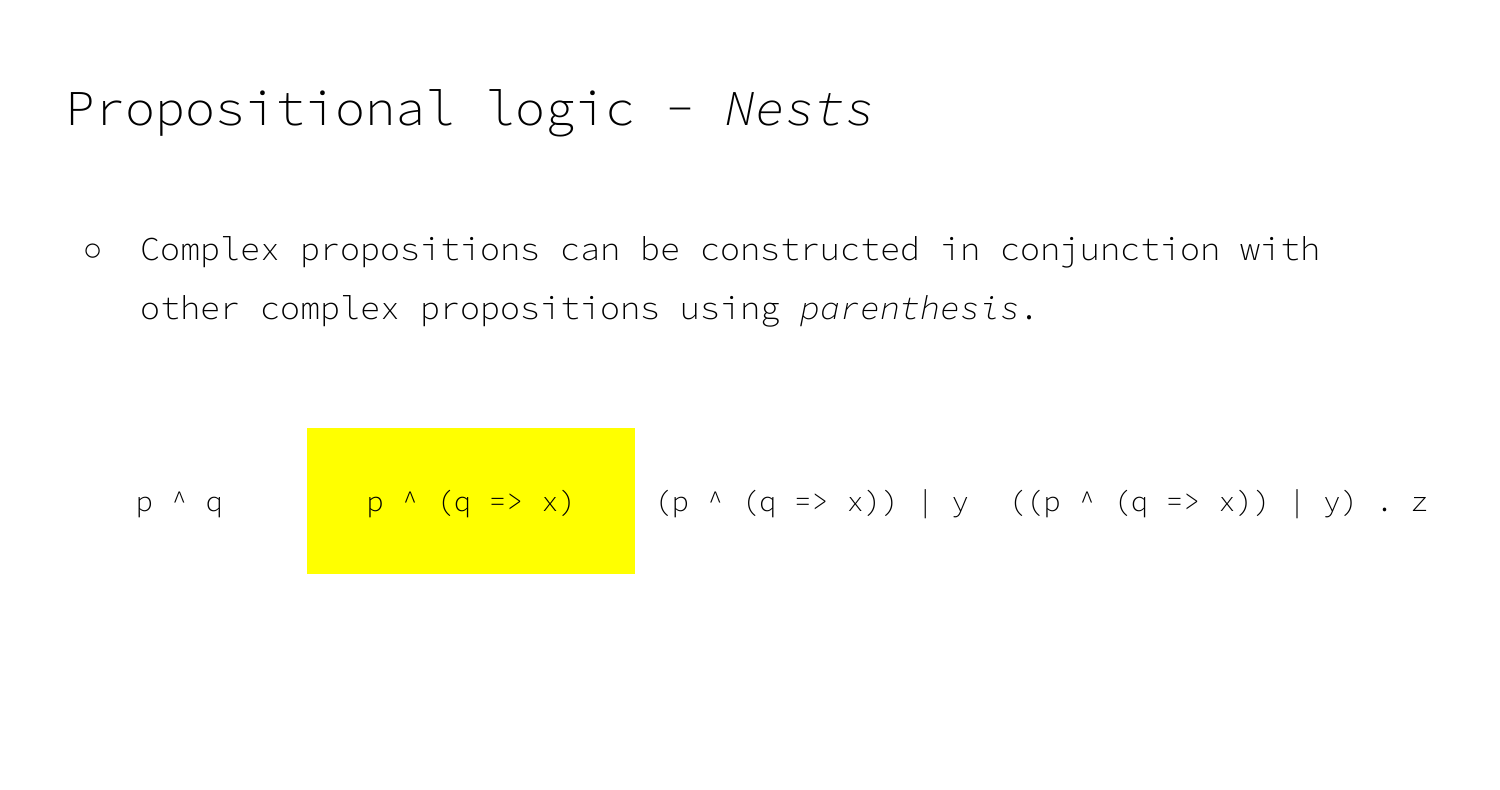 Propositional logic - Nests

○ Complex propositions can be constructed in conjunction with other complex propositions using parenthesis.

p ^ q     p ^ (q => x)     (p ^ (q => x)) | y     ((p ^ (q => x)) | y) . z